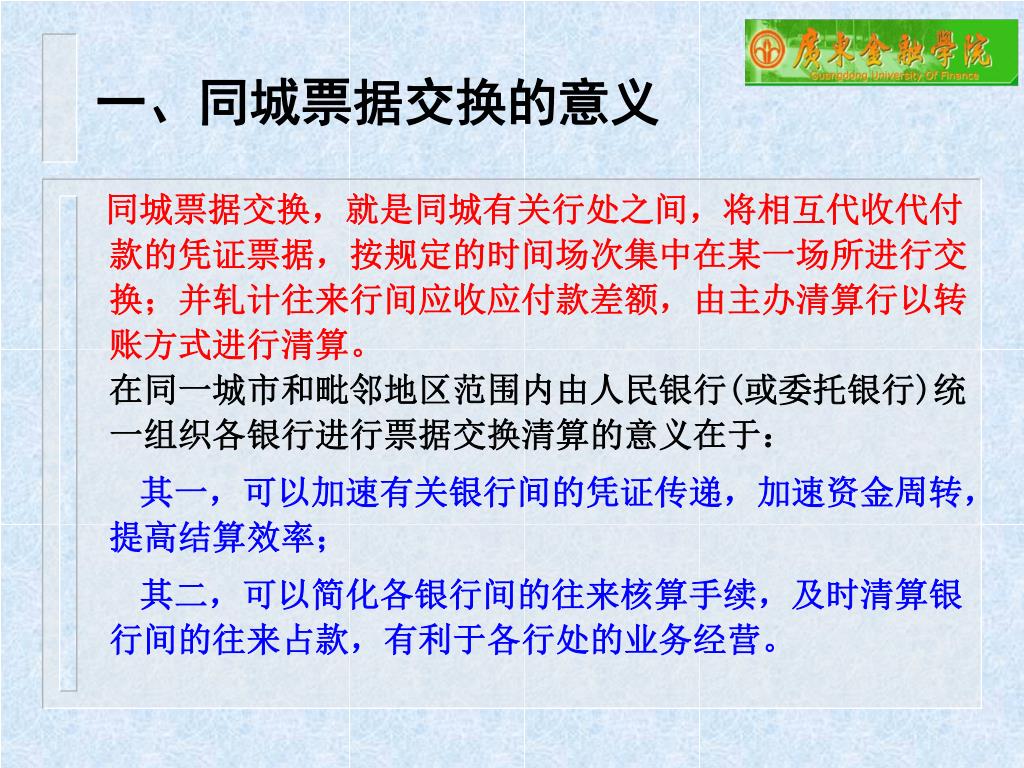 广东金融学院
Guangdong University Of Finance

一、同城票据交换的意义

同城票据交换，就是同城有关行处之间，将相互代收代付款的凭证票据，按规定的时间场次集中在某一场所进行交换；并轧计往来行间应收应付款差额，由主办清算行以转账方式进行清算。

在同一城市和毗邻地区范围内由人民银行(或委托银行)统一组织各银行进行票据交换清算的意义在于：

其一，可以加速有关银行间的凭证传递，加速资金周转，提高结算效率；

其二，可以简化各银行间的往来核算手续，及时清算银行间的往来占款，有利于各行处的业务经营。